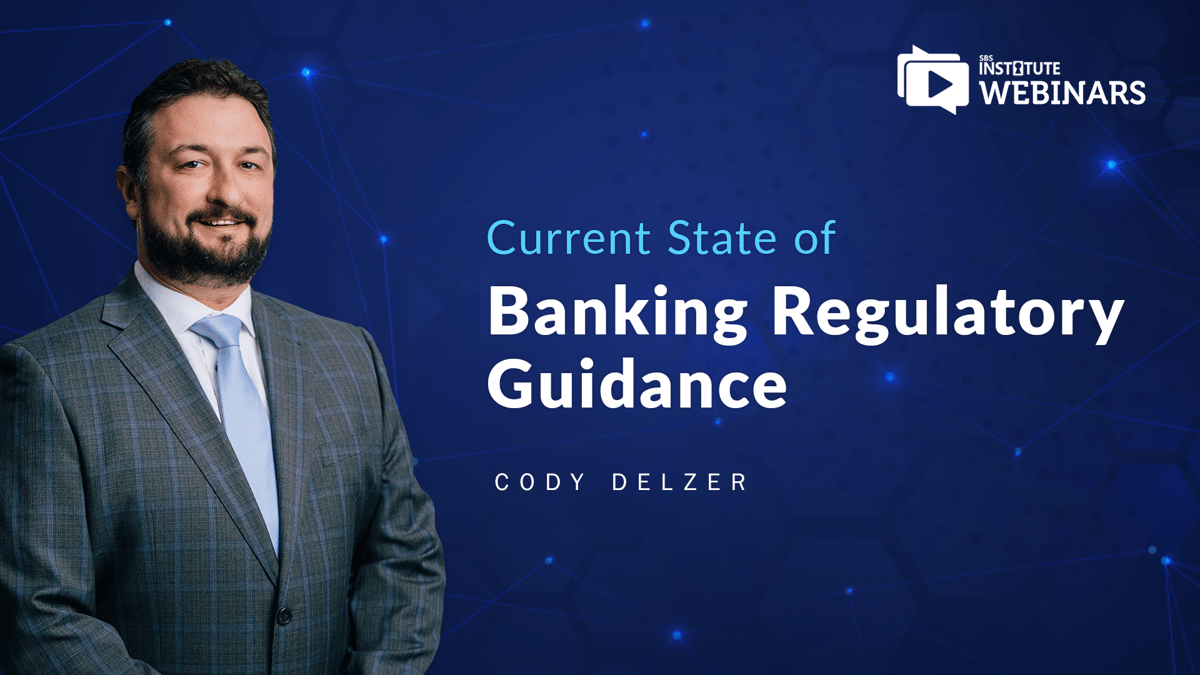 SBS INSTITUTE WEBINARS

Current State of
Banking Regulatory Guidance

CODY DELZER